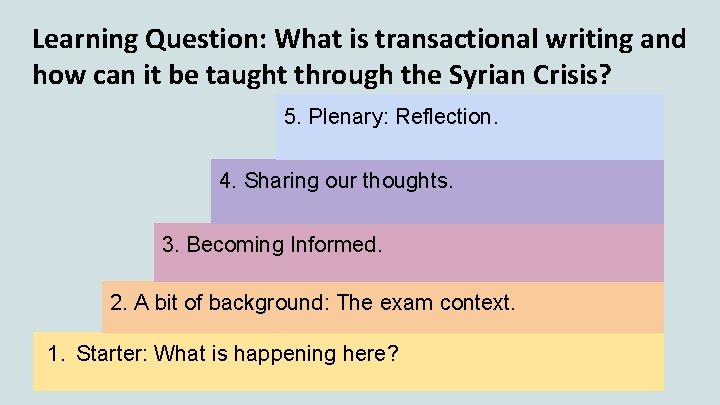 Learning Question: What is transactional writing and how can it be taught through the Syrian Crisis?

5. Plenary: Reflection.

4. Sharing our thoughts.

3. Becoming Informed.

2. A bit of background: The exam context.

1. Starter: What is happening here?